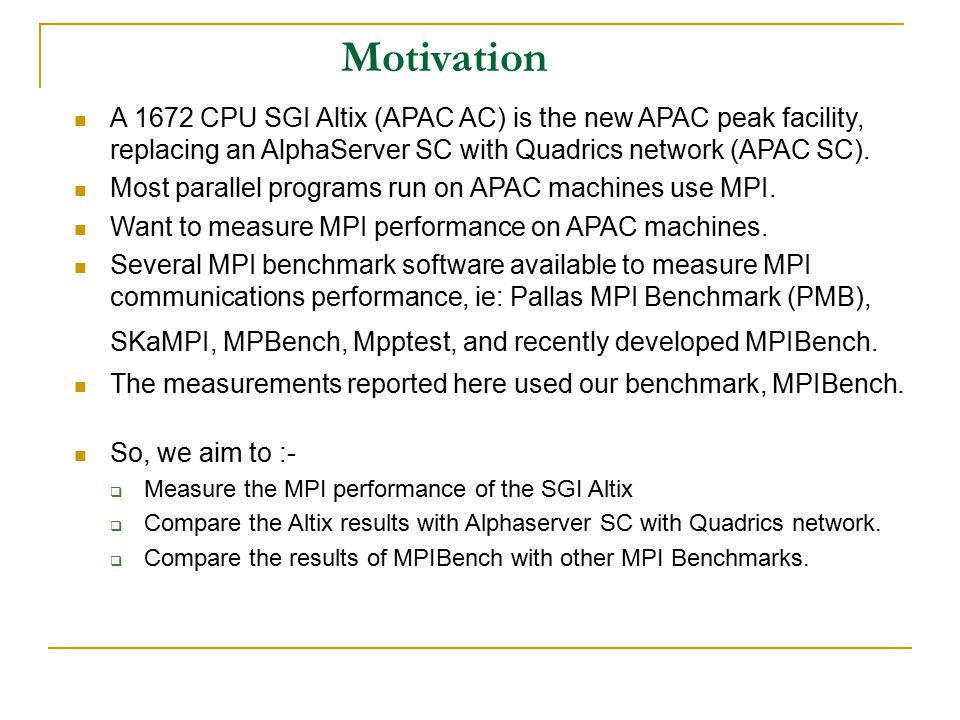 Motivation

- A 1672 CPU SGI Altix (APAC AC) is the new APAC peak facility, replacing an AlphaServer SC with Quadrics network (APAC SC).
- Most parallel programs run on APAC machines use MPI.
- Want to measure MPI performance on APAC machines.
- Several MPI benchmark software available to measure MPI communications performance, ie: Pallas MPI Benchmark (PMB), SKaMPI, MPBench, Mpptest, and recently developed MPIBench.
- The measurements reported here used our benchmark, MPIBench.

- So, we aim to :-
  - Measure the MPI performance of the SGI Altix
  - Compare the Altix results with Alphaserver SC with Quadrics network.
  - Compare the results of MPIBench with other MPI Benchmarks.